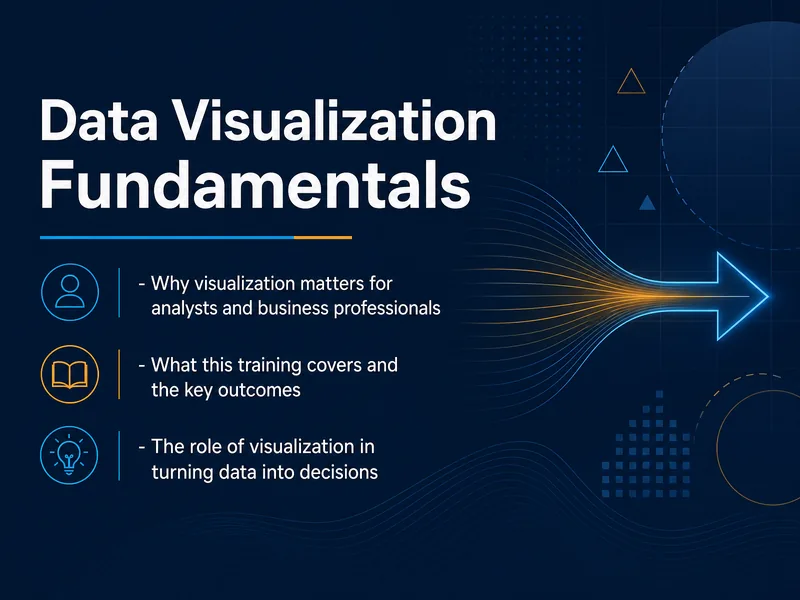 Data Visualization Fundamentals

- Why visualization matters for analysts and business professionals

- What this training covers and the key outcomes

- The role of visualization in turning data into decisions